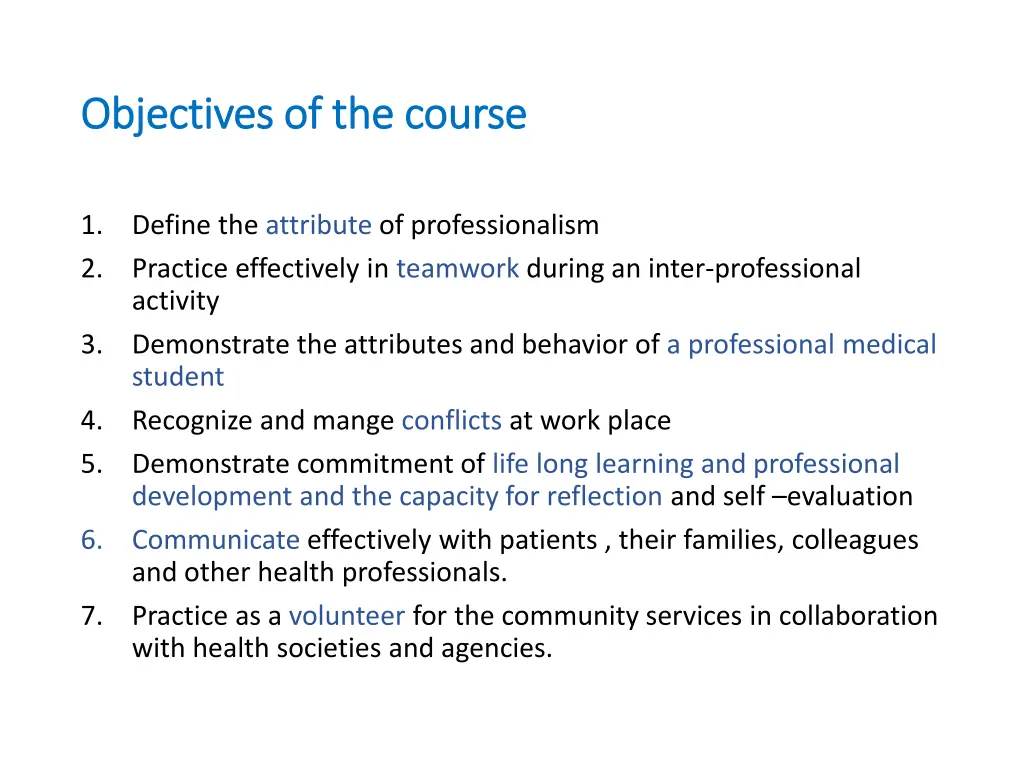 Objectives of the course

1. Define the attribute of professionalism
2. Practice effectively in teamwork during an inter-professional activity
3. Demonstrate the attributes and behavior of a professional medical student
4. Recognize and mange conflicts at work place
5. Demonstrate commitment of life long learning and professional development and the capacity for reflection and self –evaluation
6. Communicate effectively with patients , their families, colleagues and other health professionals.
7. Practice as a volunteer for the community services in collaboration with health societies and agencies.